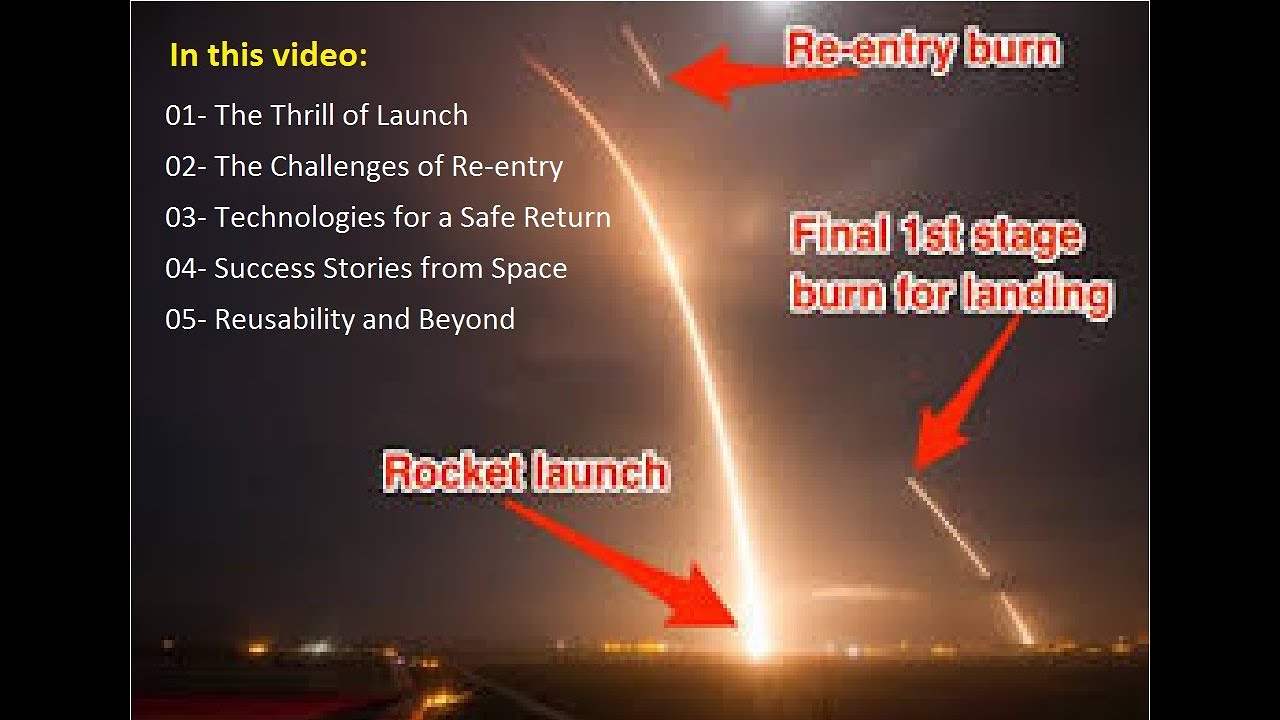 In this video:

01- The Thrill of Launch

02- The Challenges of Re-entry

03- Technologies for a Safe Return

04- Success Stories from Space

05- Reusability and Beyond

Re-entry burn

Final 1st stage burn for landing

Rocket launch